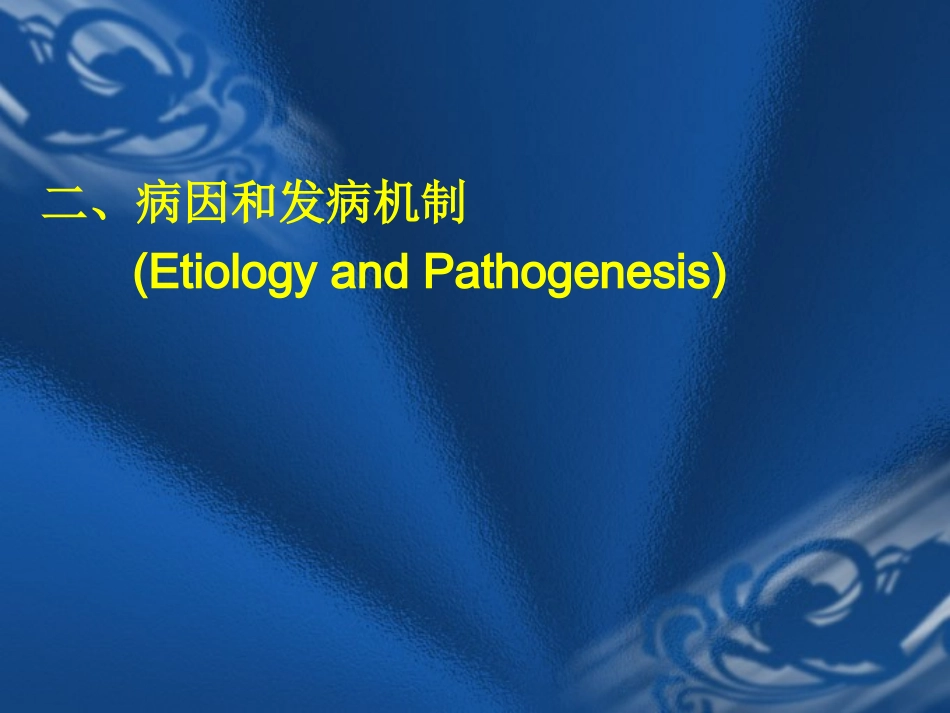 二、病因和发病机制
(Etiology and Pathogenesis)